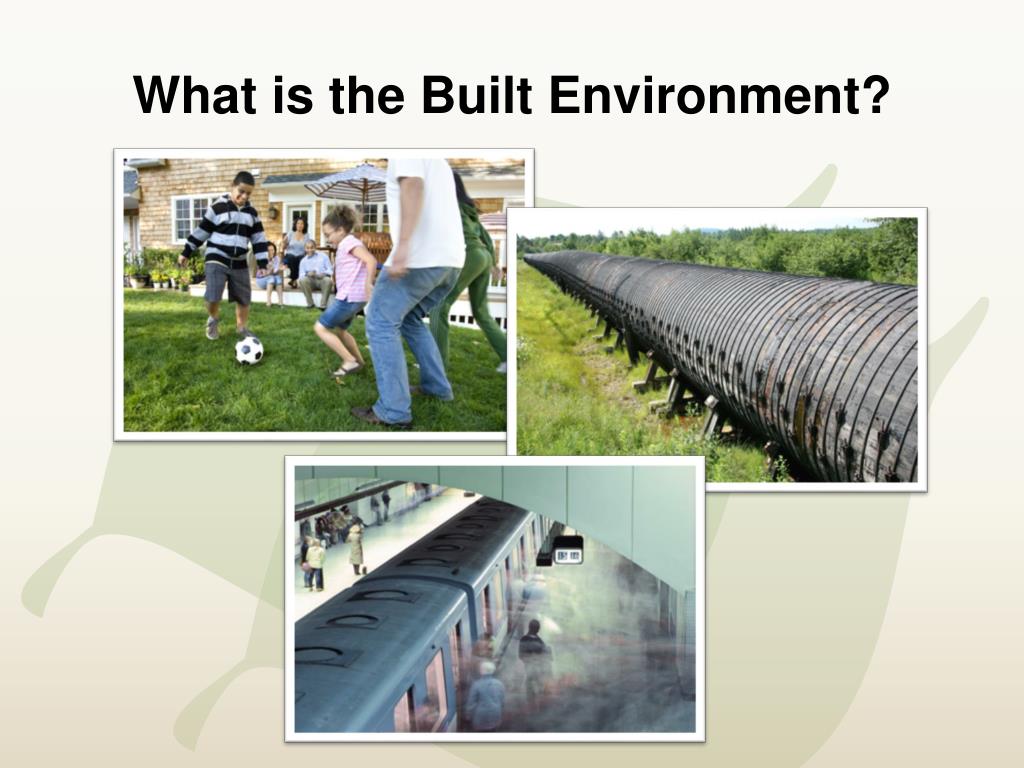 What is the Built Environment?